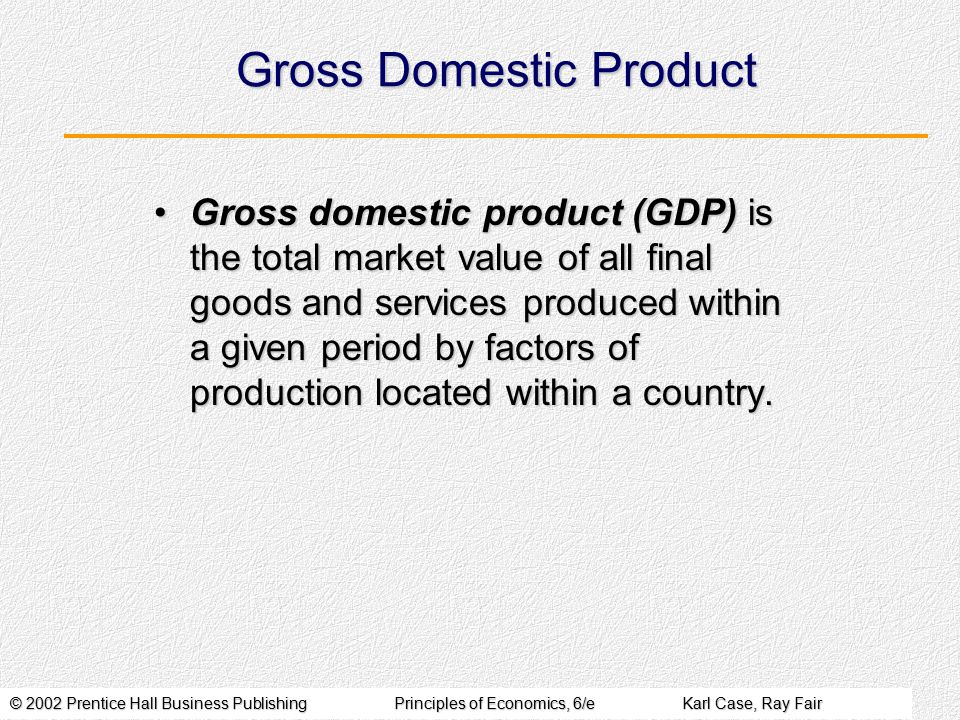 Gross Domestic Product

• Gross domestic product (GDP) is the total market value of all final goods and services produced within a given period by factors of production located within a country.

© 2002 Prentice Hall Business Publishing Principles of Economics, 6/e Karl Case, Ray Fair